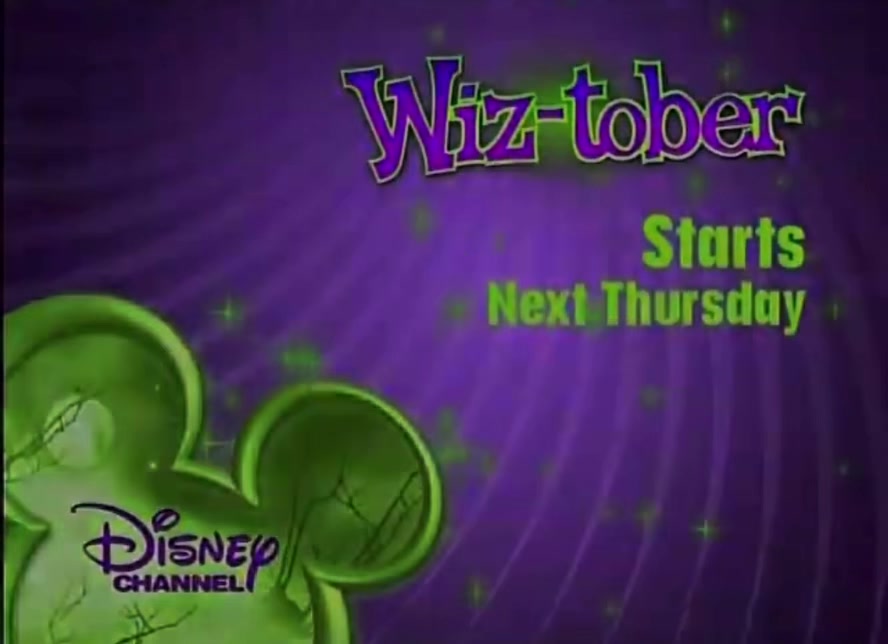 Wiz-tober

Starts
Next Thursday

Disney
CHANNEL